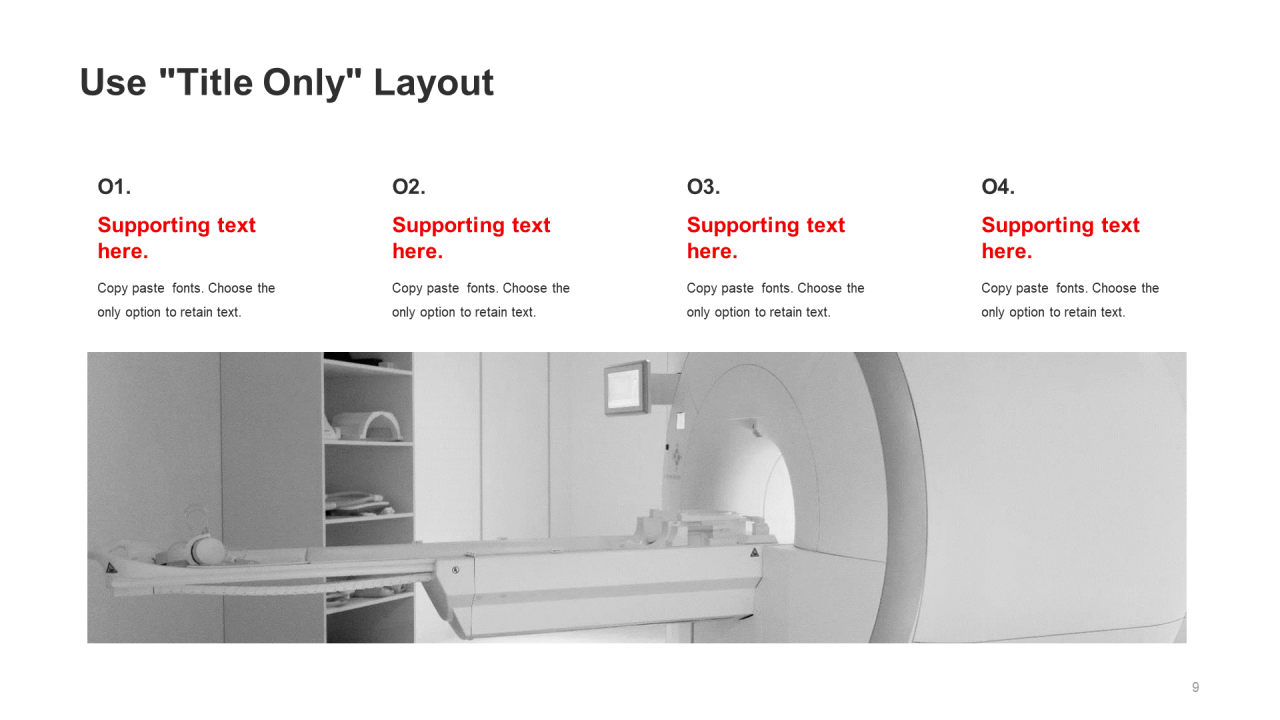 Use "Title Only" Layout

O1.

Supporting text here.

Copy paste fonts. Choose the only option to retain text.

O2.

Supporting text here.

Copy paste fonts. Choose the only option to retain text.

O3.

Supporting text here.

Copy paste fonts. Choose the only option to retain text.

O4.

Supporting text here.

Copy paste fonts. Choose the only option to retain text.

9